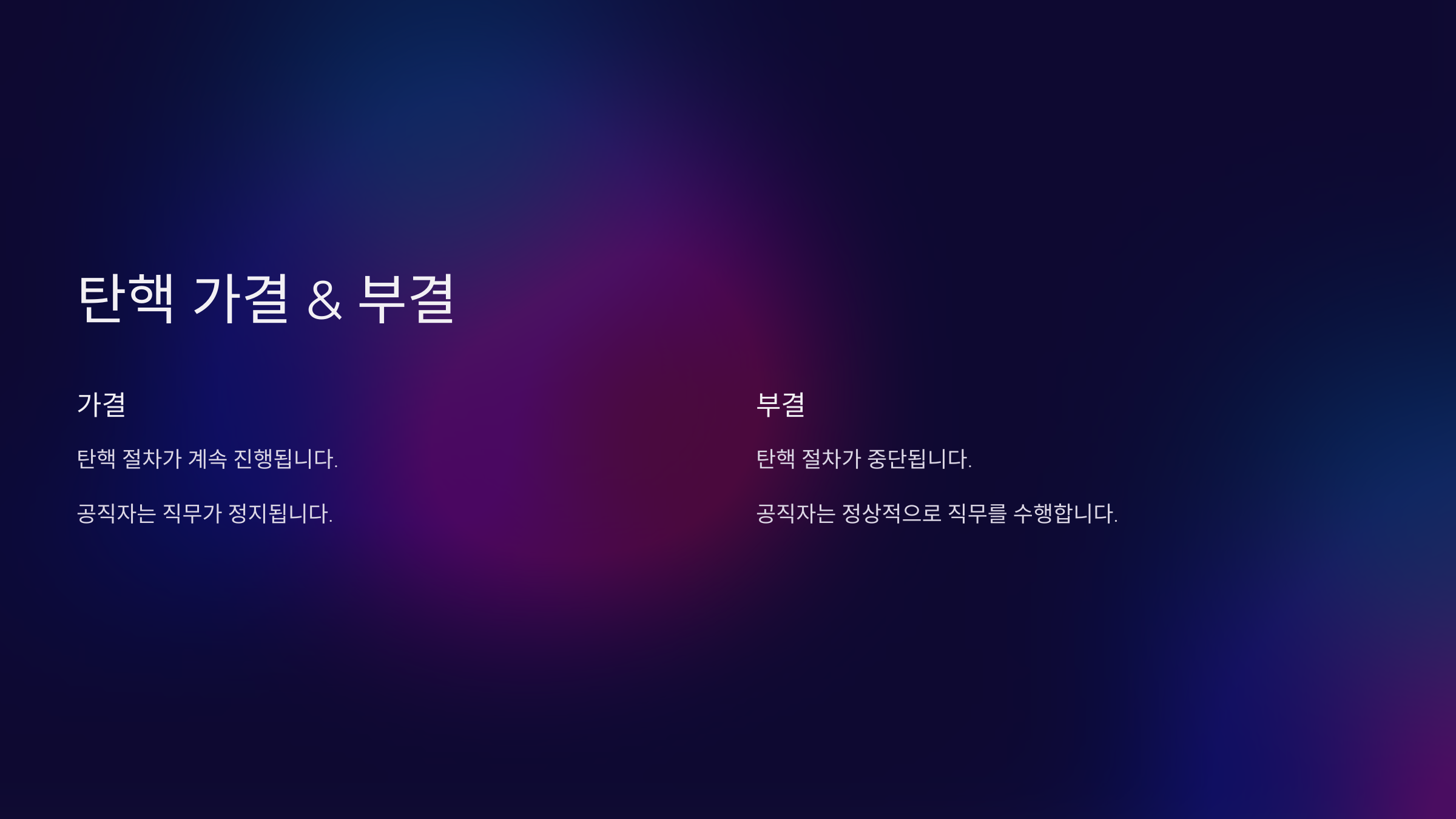 탄핵 가결 & 부결

가결

탄핵 절차가 계속 진행됩니다.

공직자는 직무가 정지됩니다.

부결

탄핵 절차가 중단됩니다.

공직자는 정상적으로 직무를 수행합니다.